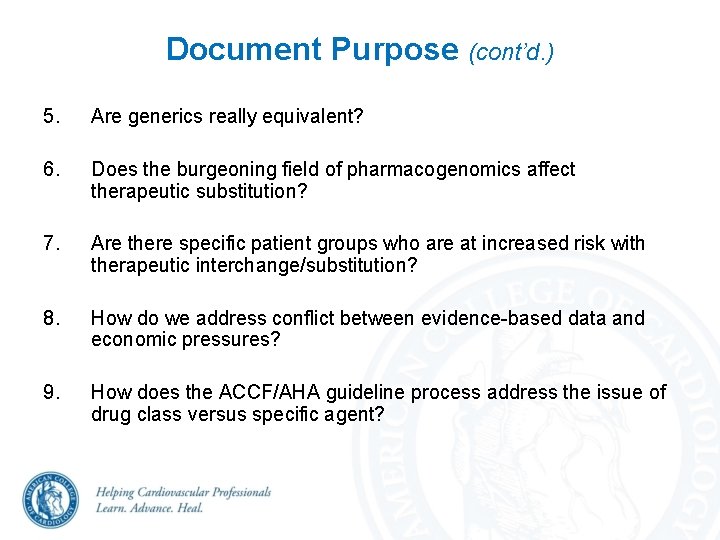 Document Purpose (cont'd.)

5. Are generics really equivalent?

6. Does the burgeoning field of pharmacogenomics affect therapeutic substitution?

7. Are there specific patient groups who are at increased risk with therapeutic interchange/substitution?

8. How do we address conflict between evidence-based data and economic pressures?

9. How does the ACCF/AHA guideline process address the issue of drug class versus specific agent?

AMERICAN COLLEGE OF CARDIOLOGY

Helping Cardiovascular Professionals
Learn. Advance. Heal.

AMERICAN COLLEGE OF CARDIOLOGY